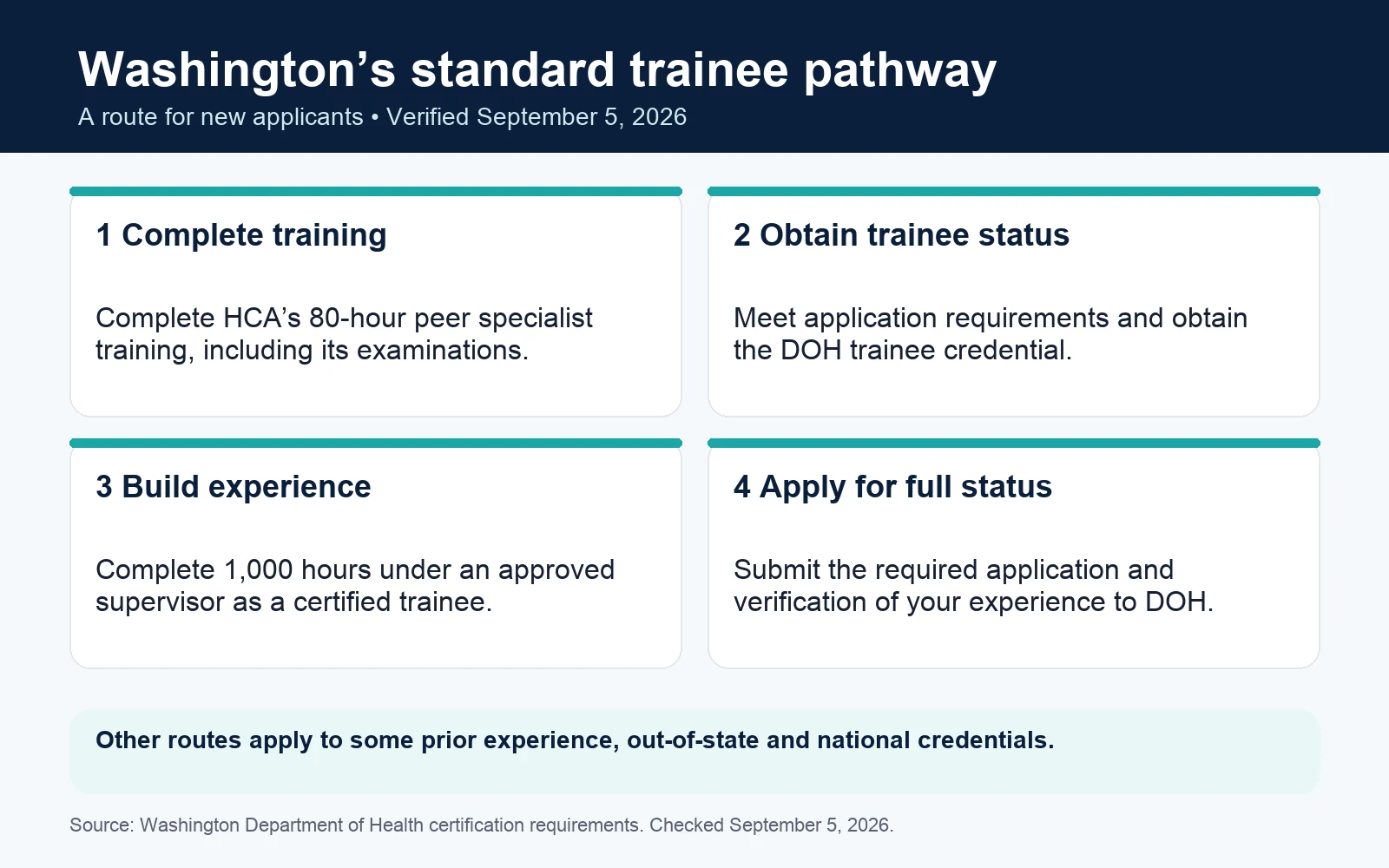 Washington’s standard trainee pathway
A route for new applicants • Verified September 5, 2026

1 Complete training

Complete HCA’s 80-hour peer specialist training, including its examinations.

2 Obtain trainee status

Meet application requirements and obtain the DOH trainee credential.

3 Build experience

Complete 1,000 hours under an approved supervisor as a certified trainee.

4 Apply for full status

Submit the required application and verification of your experience to DOH.

Other routes apply to some prior experience, out-of-state and national credentials.

Source: Washington Department of Health certification requirements. Checked September 5, 2026.